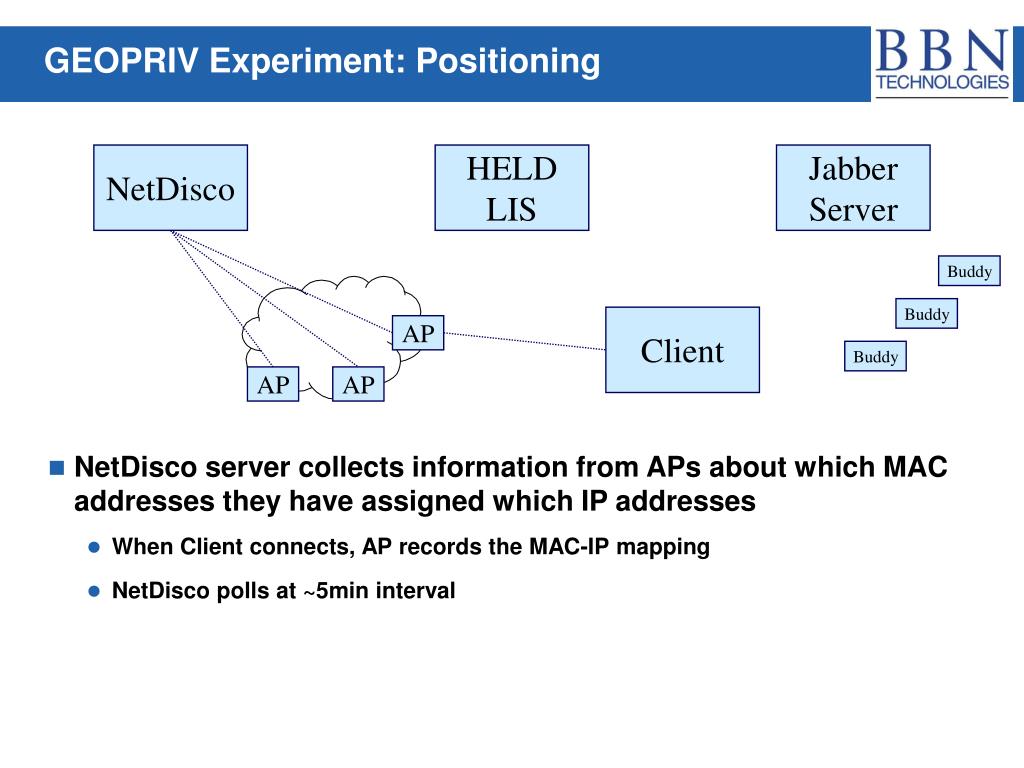 GEOPRIV Experiment: Positioning

BBN TECHNOLOGIES

NetDisco

HELD LIS

Jabber Server

Buddy

Buddy

Buddy

AP

Client

AP

AP

NetDisco server collects information from APs about which MAC addresses they have assigned which IP addresses

When Client connects, AP records the MAC-IP mapping

NetDisco polls at ~5min interval